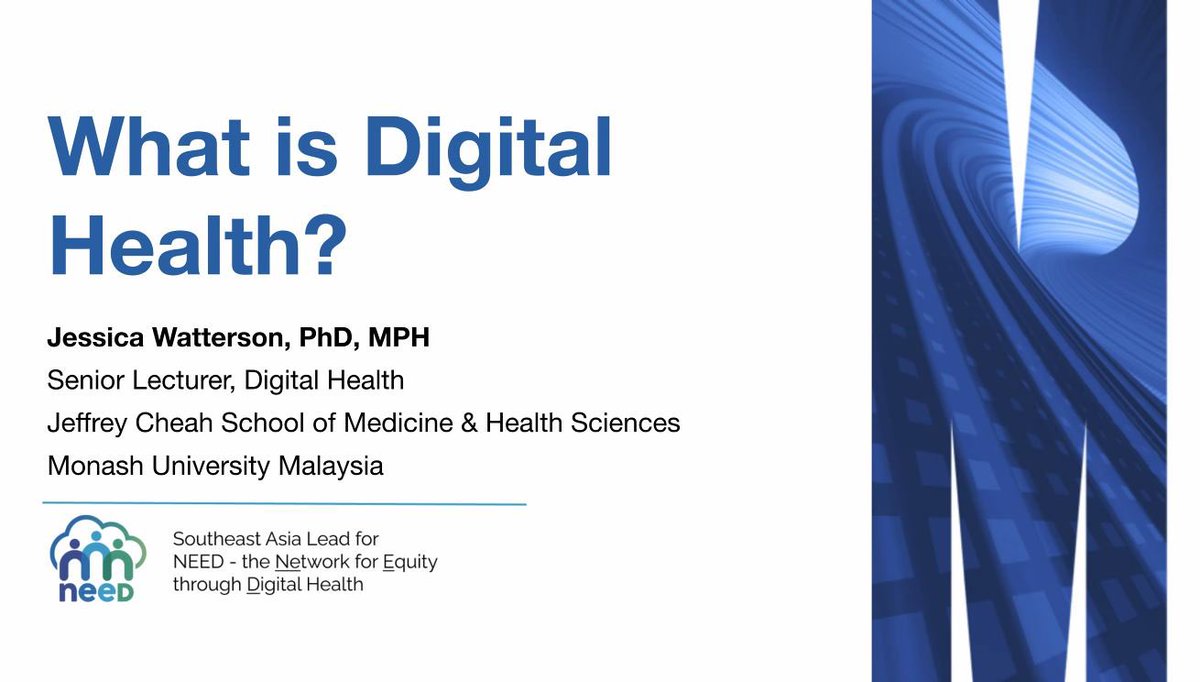 What is Digital Health?

Jessica Watterson, PhD, MPH
Senior Lecturer, Digital Health
Jeffrey Cheah School of Medicine & Health Sciences
Monash University Malaysia

neeD

Southeast Asia Lead for NEED - the Network for Equity through Digital Health